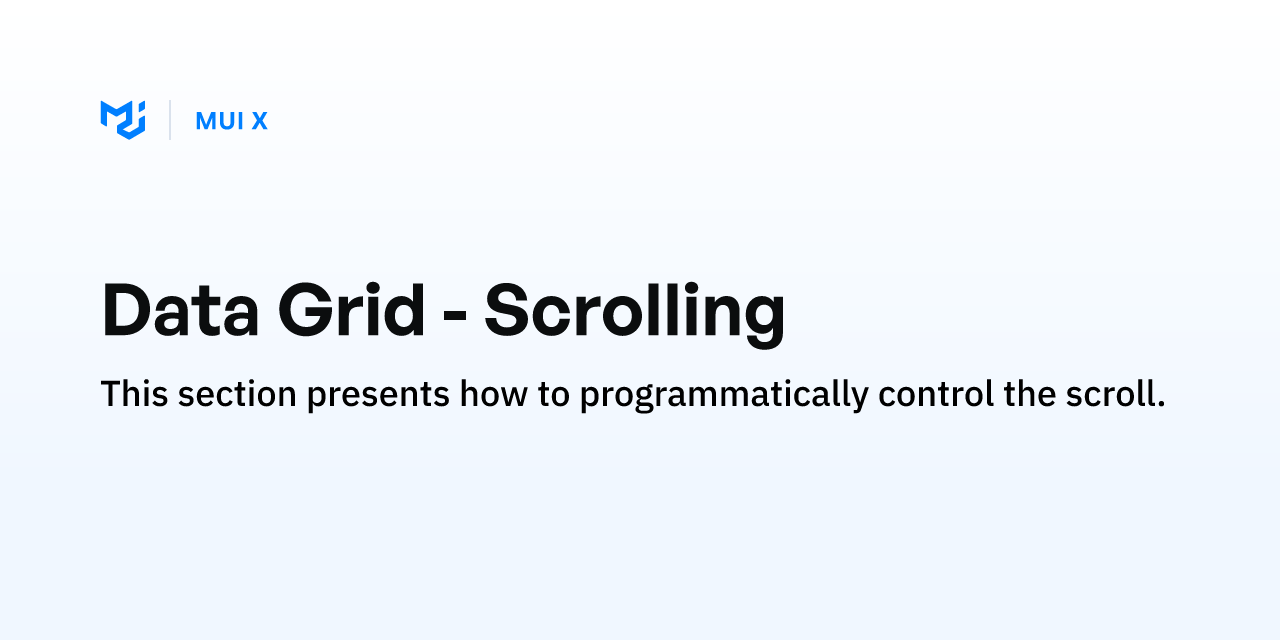 MUI X

Data Grid - Scrolling

This section presents how to programmatically control the scroll.